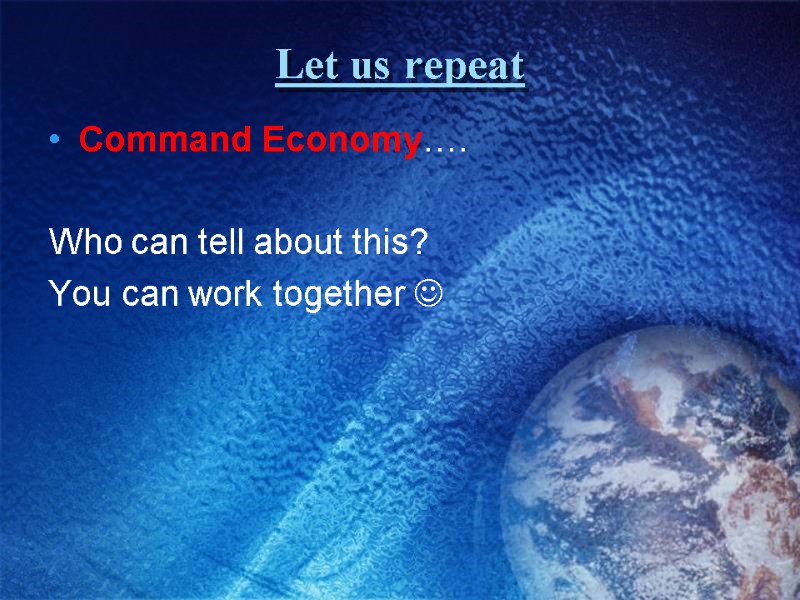 Let us repeat

• Command Economy….

Who can tell about this?
You can work together ☺